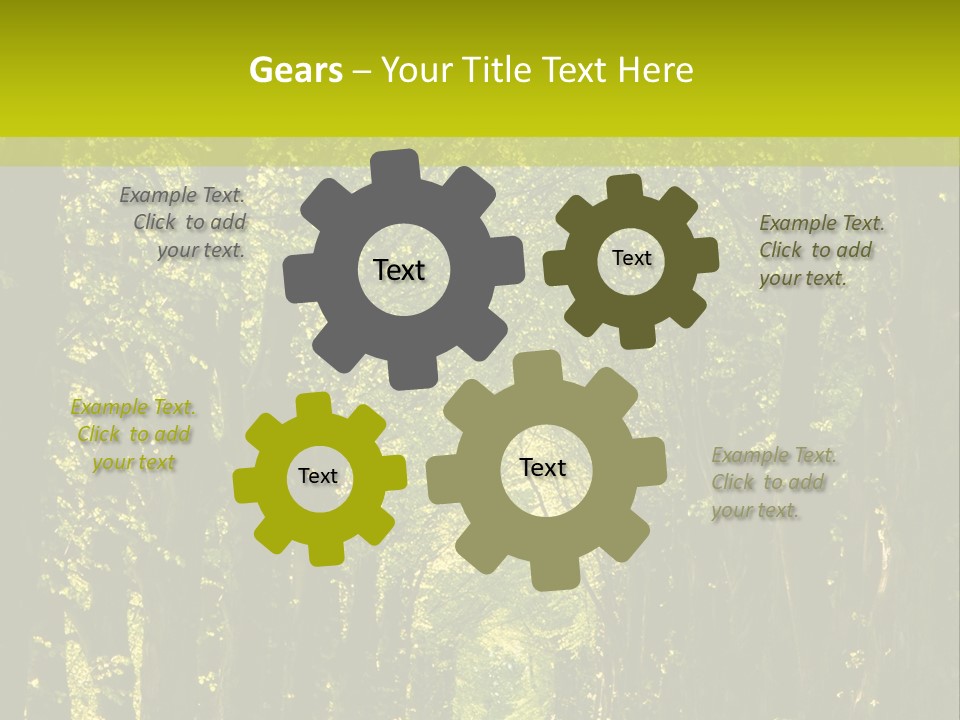 Gears – Your Title Text Here

Example Text. Click to add your text.

Text

Text

Example Text. Click to add your text.

Example Text. Click to add your text

Text

Text

Example Text. Click to add your text.